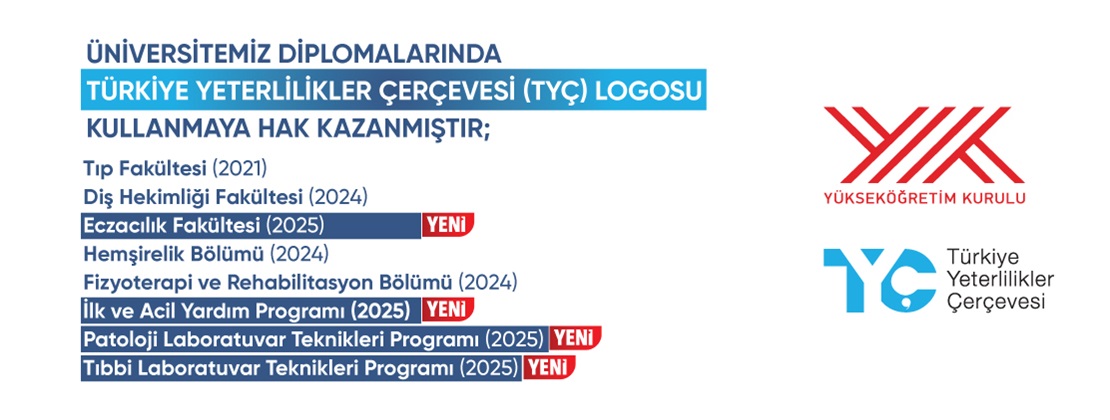 ÜNİVERSİTEMİZ DİPLOMALARINDA
TÜRKİYE YETERLİLİKLER ÇERÇEVESİ (TYÇ) LOGOSU
KULLANMAYA HAK KAZANMIŞTIR;

Tıp Fakültesi (2021)
Diş Hekimliği Fakültesi (2024)
Eczacılık Fakültesi (2025) YENİ
Hemşirelik Bölümü (2024)
Fizyoterapi ve Rehabilitasyon Bölümü (2024)
İlk ve Acil Yardım Programı (2025) YENİ
Patoloji Laboratuvar Teknikleri Programı (2025) YENİ
Tıbbi Laboratuvar Teknikleri Programı (2025) YENİ

YÜKSEKÖĞRETİM KURULU

TYÇ
Türkiye
Yeterlilikler
Çerçevesi